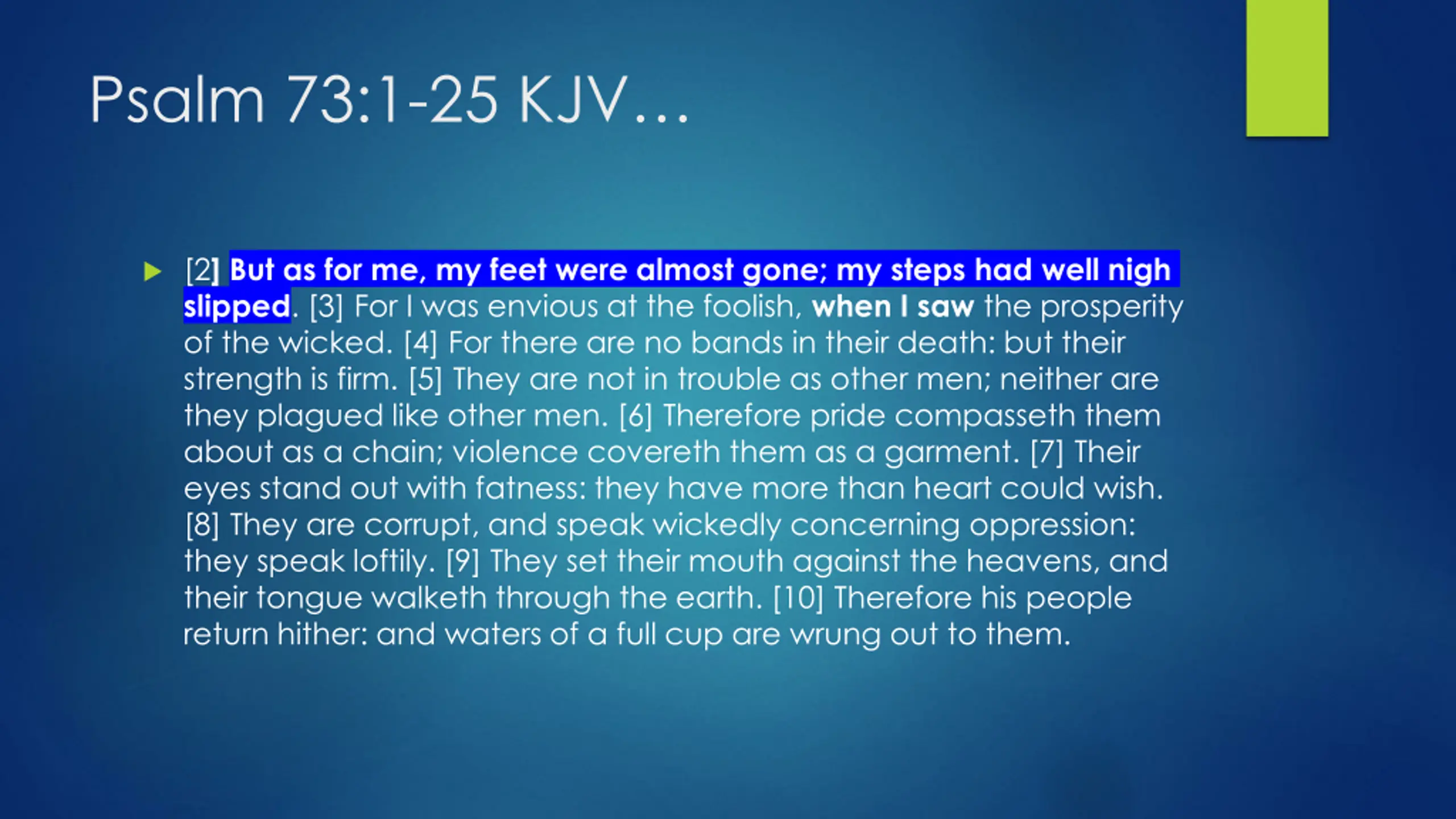 Psalm 73:1-25 KJV…

[2] But as for me, my feet were almost gone; my steps had well nigh slipped. [3] For I was envious at the foolish, when I saw the prosperity of the wicked. [4] For there are no bands in their death: but their strength is firm. [5] They are not in trouble as other men; neither are they plagued like other men. [6] Therefore pride compasseth them about as a chain; violence covereth them as a garment. [7] Their eyes stand out with fatness: they have more than heart could wish. [8] They are corrupt, and speak wickedly concerning oppression: they speak loftily. [9] They set their mouth against the heavens, and their tongue walketh through the earth. [10] Therefore his people return hither: and waters of a full cup are wrung out to them.